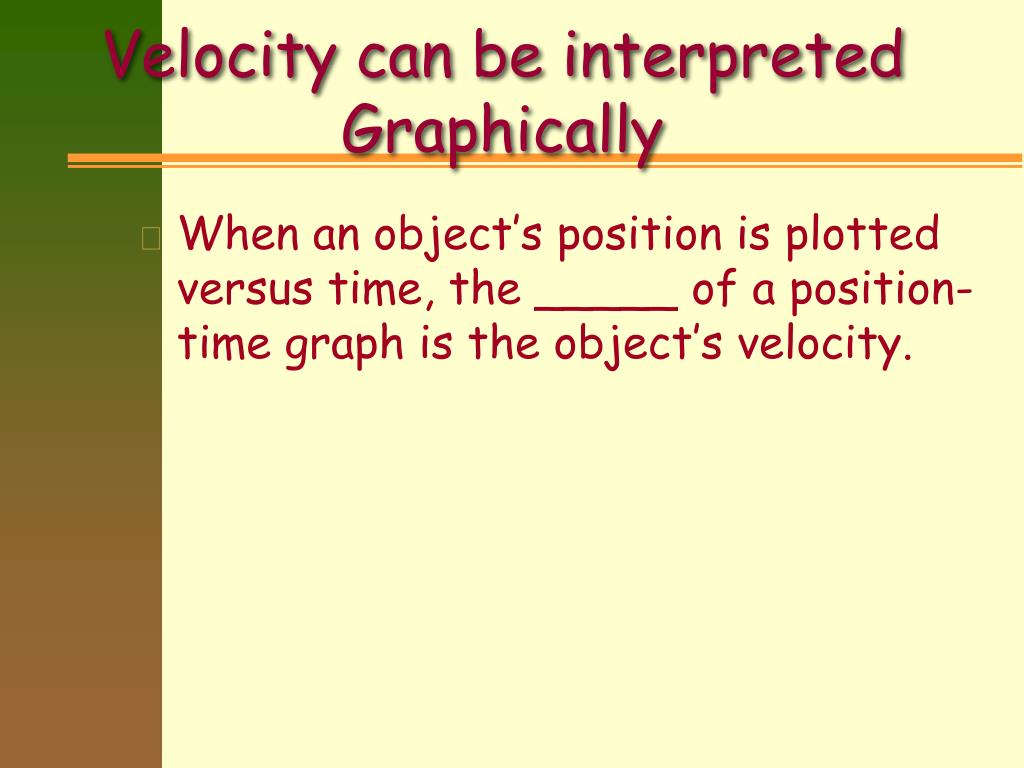 Velocity can be interpreted Graphically

When an object's position is plotted versus time, the _____ of a position-time graph is the object's velocity.